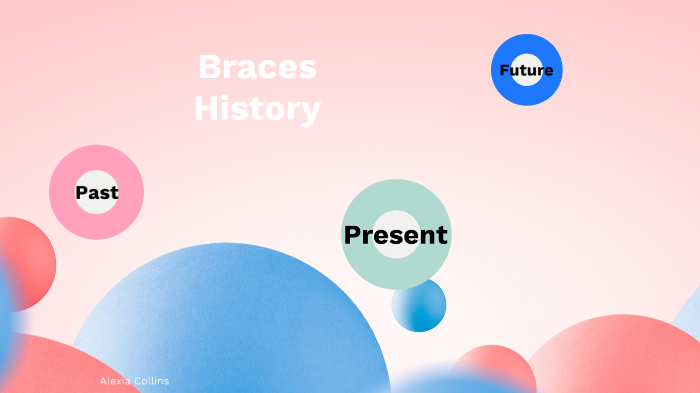 Braces History

Future

Past

Present

Alexia Collins